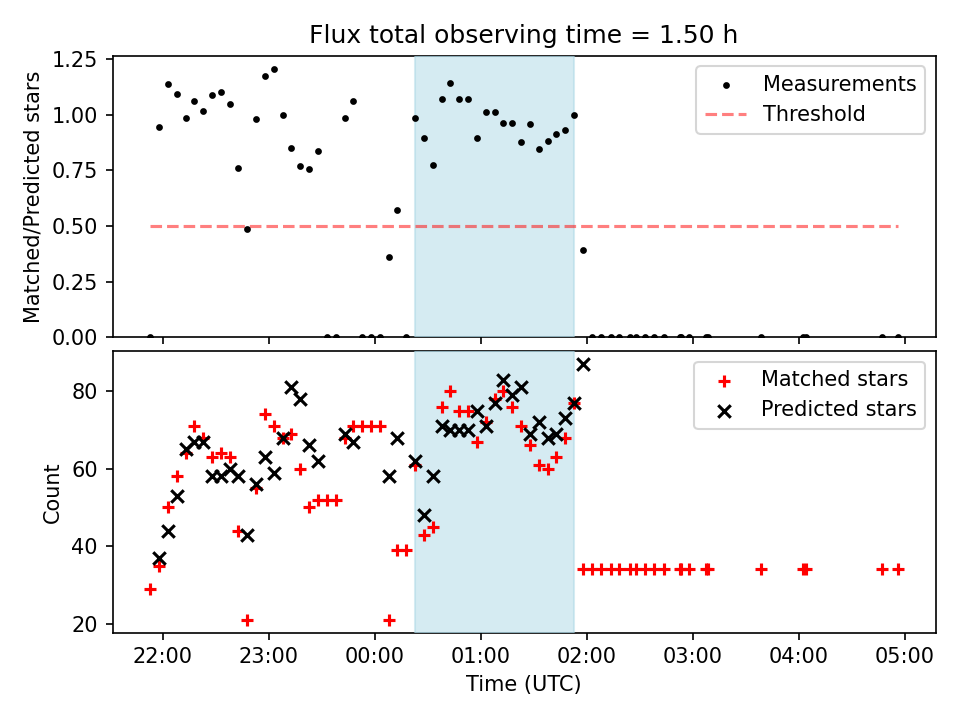 Flux total observing time = 1.50 h

Matched/Predicted stars

1.25
1.00
0.75
0.50
0.25
0.00

Measurements
Threshold

Count

80
60
40
20

Matched stars
Predicted stars

22:00
23:00
00:00
01:00
02:00
03:00
04:00
05:00

Time (UTC)